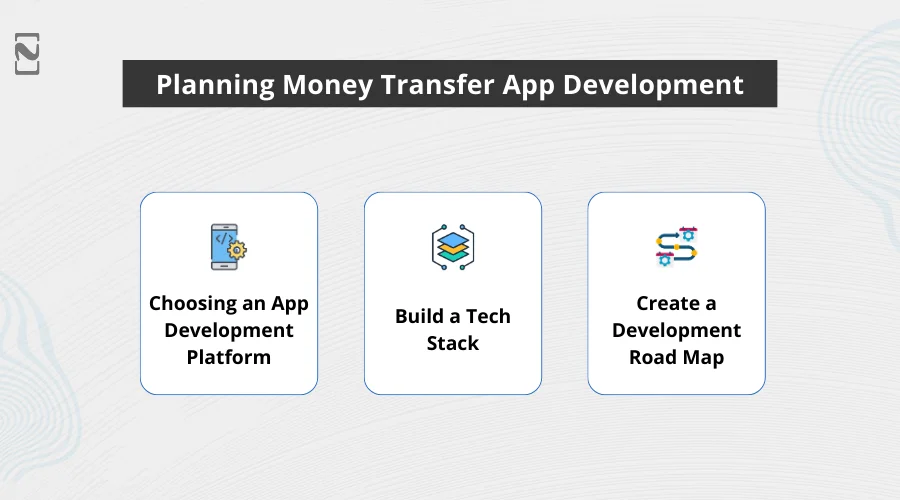 Planning Money Transfer App Development

Choosing an App Development Platform

Build a Tech Stack

Create a Development Road Map